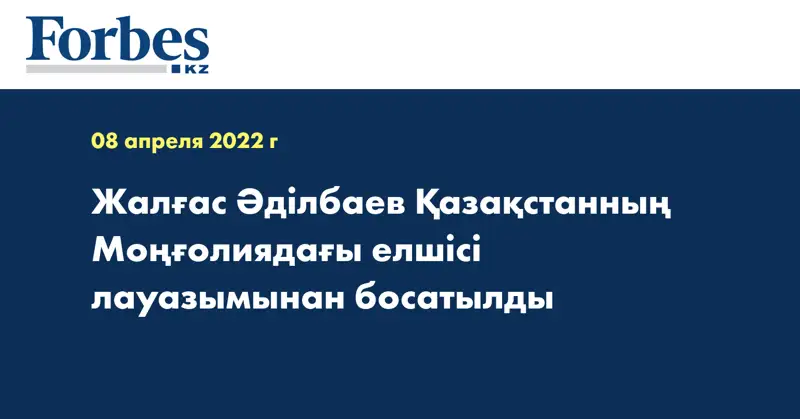 Forbes
KZ

08 апреля 2022 г

Жалғас Әділбаев Қазақстанның Моңғолиядағы елшісі лауазымынан босатылды